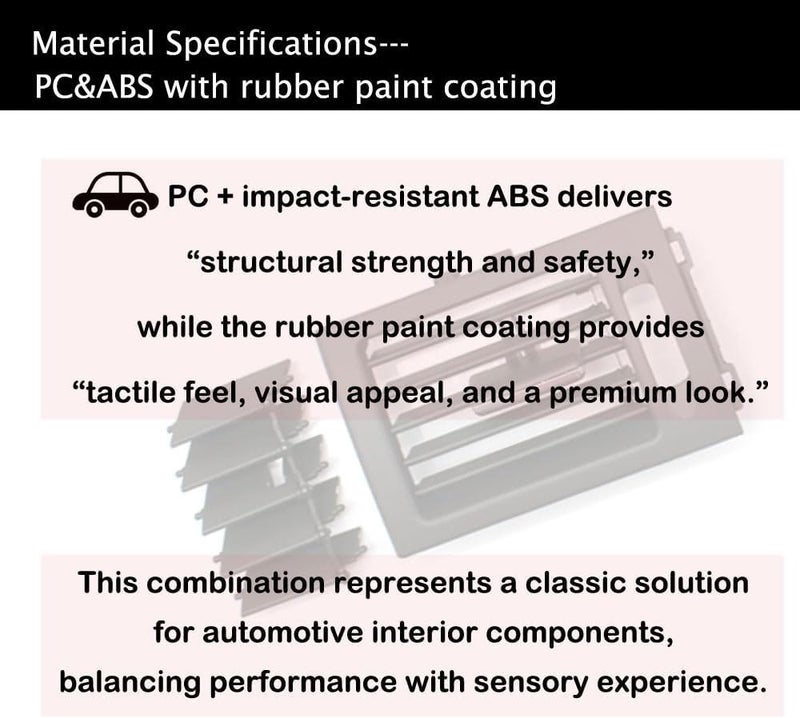 Material Specifications---
PC&ABS with rubber paint coating

PC + impact-resistant ABS delivers "structural strength and safety," while the rubber paint coating provides "tactile feel, visual appeal, and a premium look."

This combination represents a classic solution for automotive interior components, balancing performance with sensory experience.